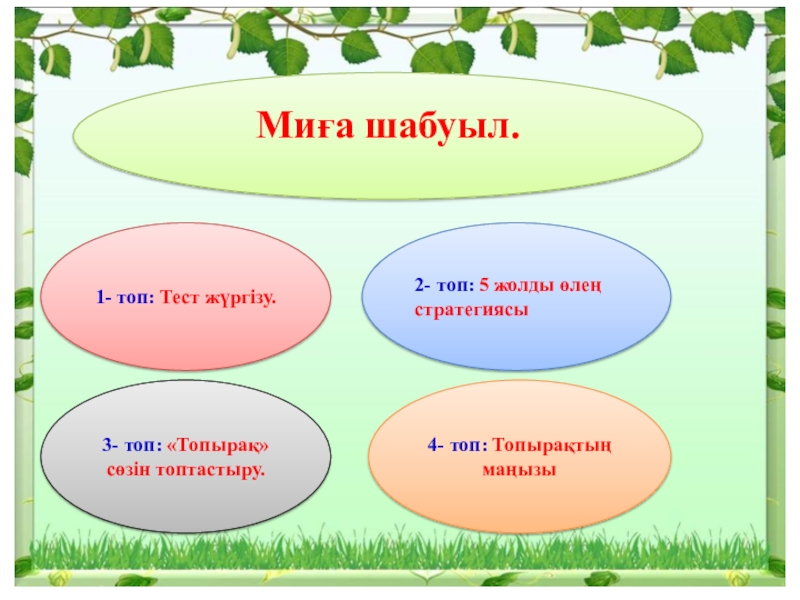 Миға шабуыл.

1- топ: Тест жүргізу.

2- топ: 5 жолды өлең стратегиясы

3- топ: «Топырақ» сөзін топтастыру.

4- топ: Топырақтың маңызы